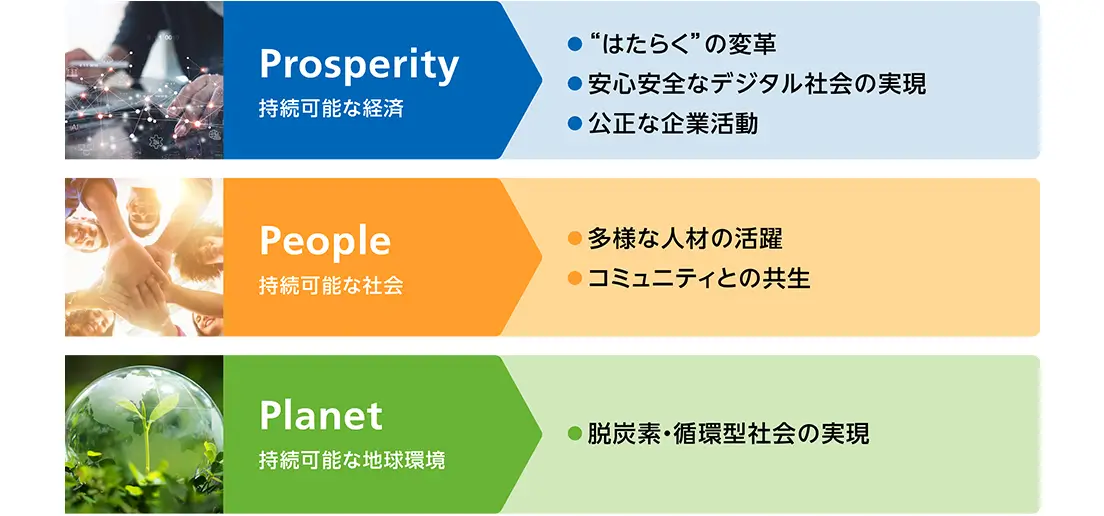 Prosperity
持続可能な経済

● “はたらく”の変革
● 安心安全なデジタル社会の実現
● 公正な企業活動

People
持続可能な社会

● 多様な人材の活躍
● コミュニティとの共生

Planet
持続可能な地球環境

● 脱炭素・循環型社会の実現